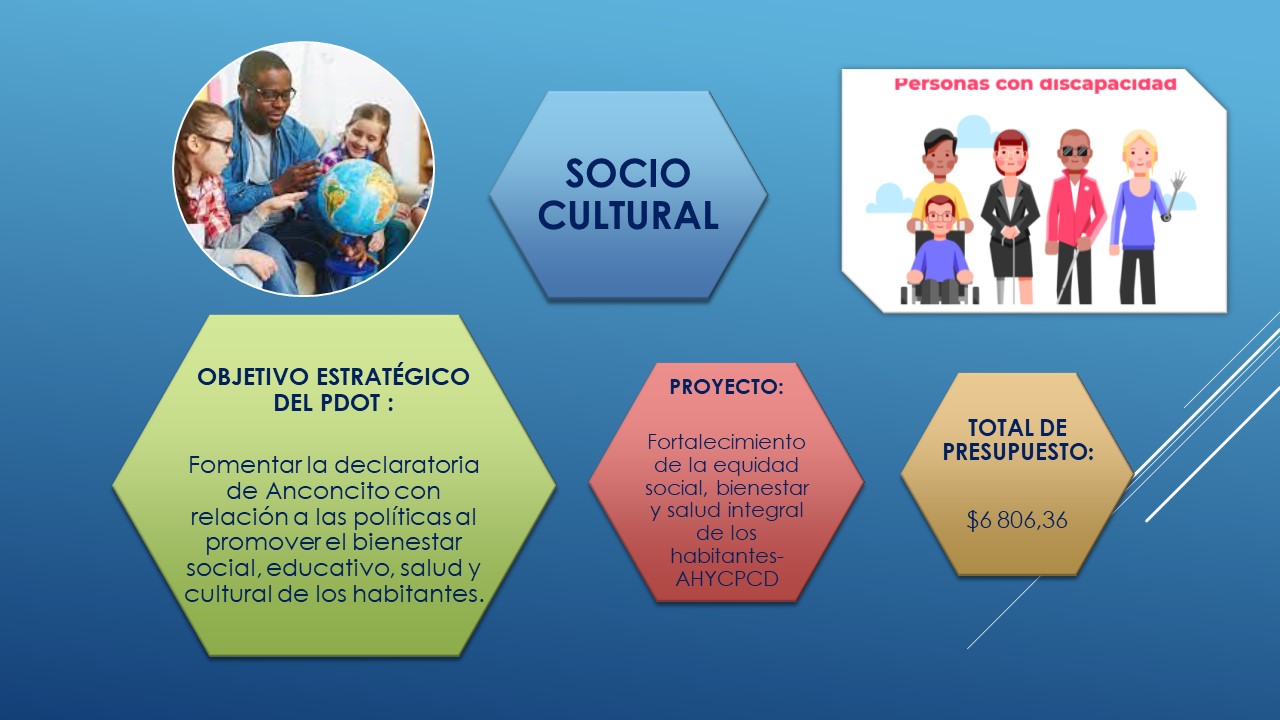 SOCIO CULTURAL

Personas con discapacidad

OBJETIVO ESTRATÉGICO DEL PDOT :

Fomentar la declaratoria de Anconcito con relación a las políticas al promover el bienestar social, educativo, salud y cultural de los habitantes.

PROYECTO:

Fortalecimiento de la equidad social, bienestar y salud integral de los habitantes-AHYCPCD

TOTAL DE PRESUPUESTO:

$6 806,36